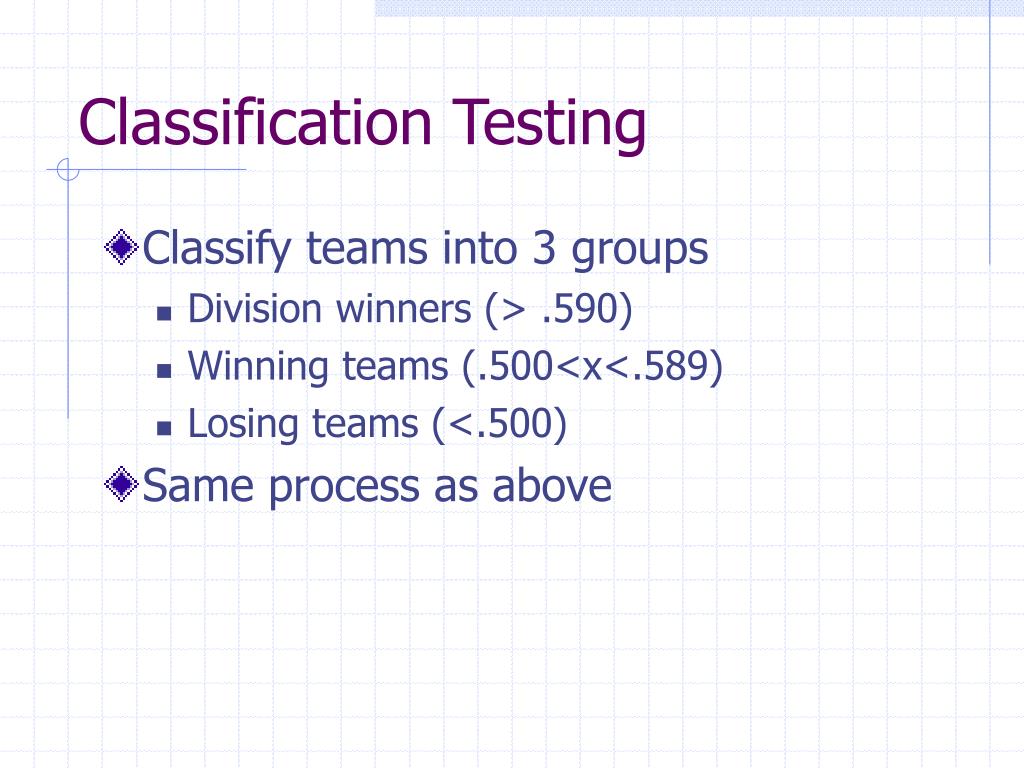 Classification Testing

Classify teams into 3 groups
Division winners (> .590)
Winning teams (.500<x<.589)
Losing teams (<.500)

Same process as above